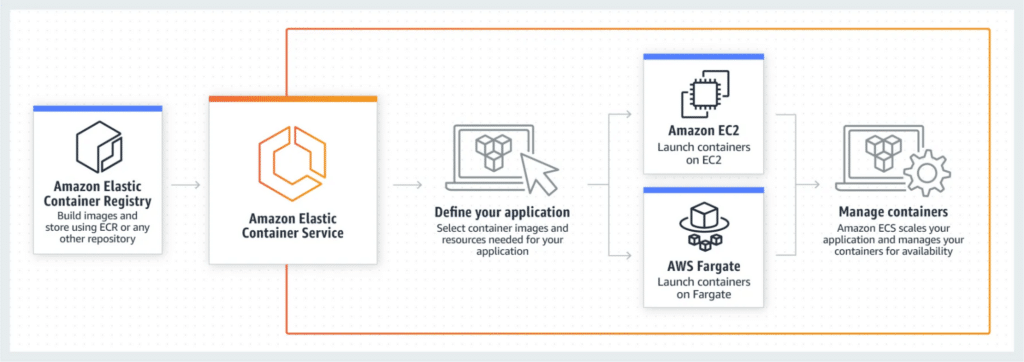 Amazon Elastic Container Registry
Build images and store using ECR or any other repository

Amazon Elastic Container Service

Define your application
Select container images and resources needed for your application

Amazon EC2
Launch containers on EC2

AWS Fargate
Launch containers on Fargate

Manage containers
Amazon ECS scales your application and manages your containers for availability